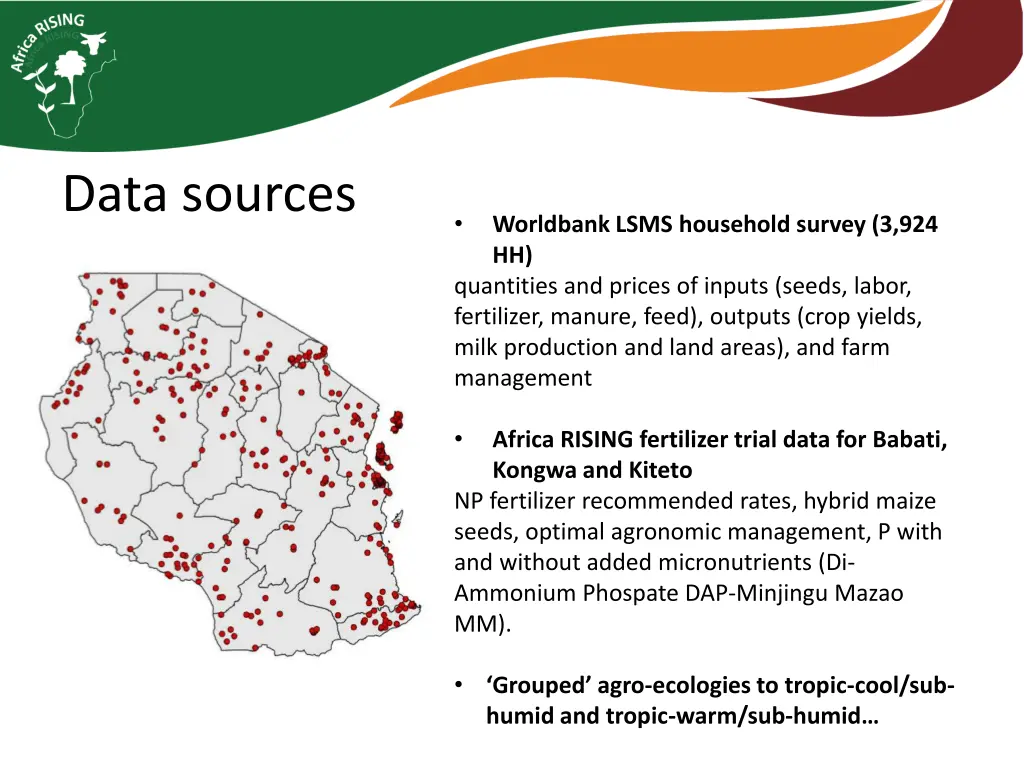 Africa RISING

Data sources

• Worldbank LSMS household survey (3,924 HH)
quantities and prices of inputs (seeds, labor, fertilizer, manure, feed), outputs (crop yields, milk production and land areas), and farm management

• Africa RISING fertilizer trial data for Babati, Kongwa and Kiteto
NP fertilizer recommended rates, hybrid maize seeds, optimal agronomic management, P with and without added micronutrients (Di-Ammonium Phospate DAP-Minjingu Mazao MM).

• 'Grouped' agro-ecologies to tropic-cool/sub-humid and tropic-warm/sub-humid…